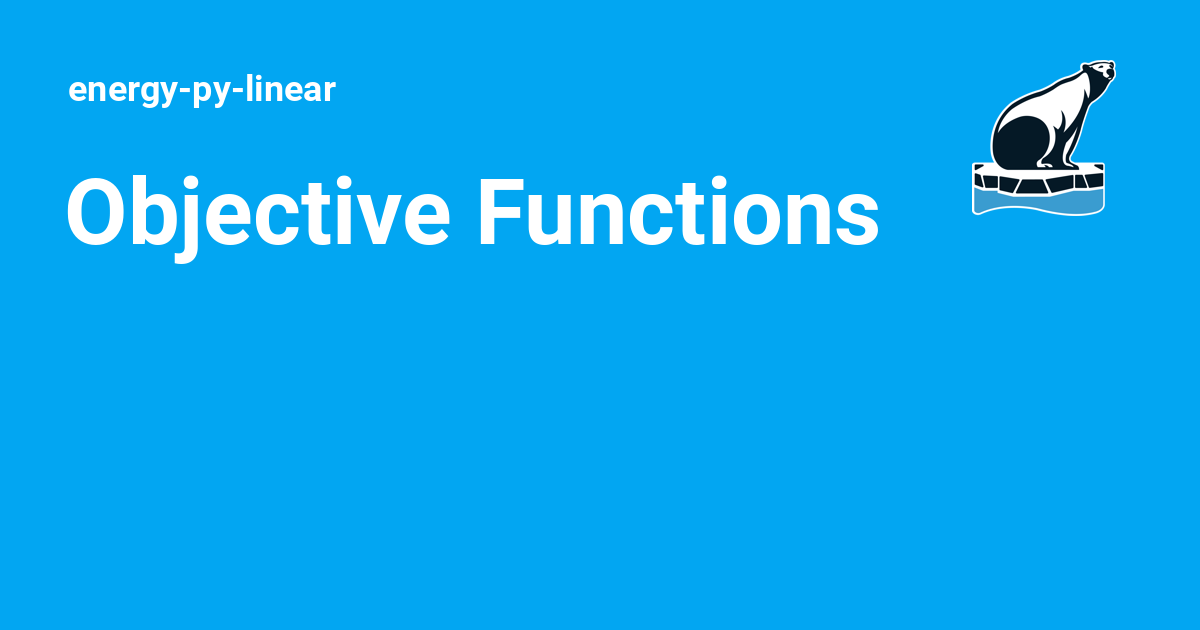 energy-py-linear

Objective Functions